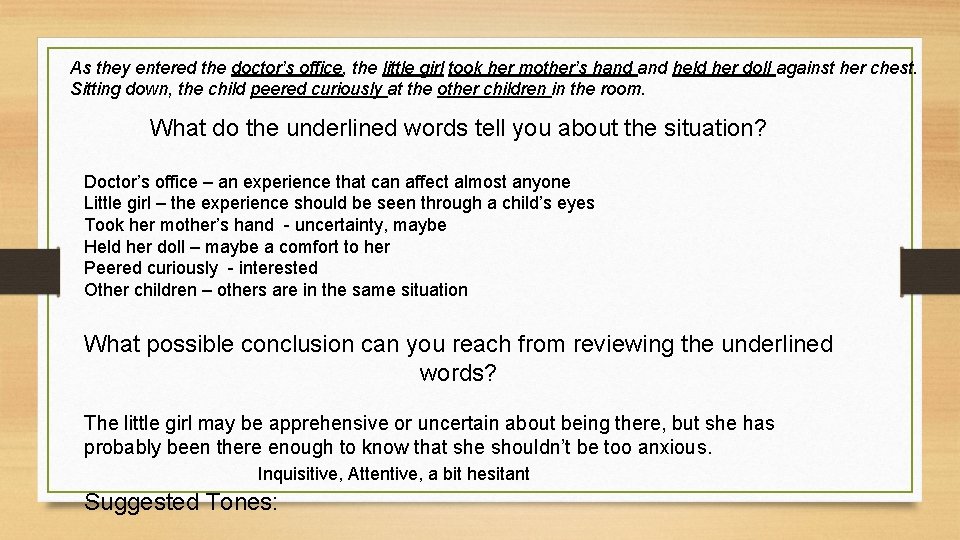 As they entered the doctor's office, the little girl took her mother's hand and held her doll against her chest. Sitting down, the child peered curiously at the other children in the room.

What do the underlined words tell you about the situation?

Doctor's office – an experience that can affect almost anyone
Little girl – the experience should be seen through a child's eyes
Took her mother's hand - uncertainty, maybe
Held her doll – maybe a comfort to her
Peered curiously - interested
Other children – others are in the same situation

What possible conclusion can you reach from reviewing the underlined words?

The little girl may be apprehensive or uncertain about being there, but she has probably been there enough to know that she shouldn't be too anxious.

Inquisitive, Attentive, a bit hesitant

Suggested Tones: